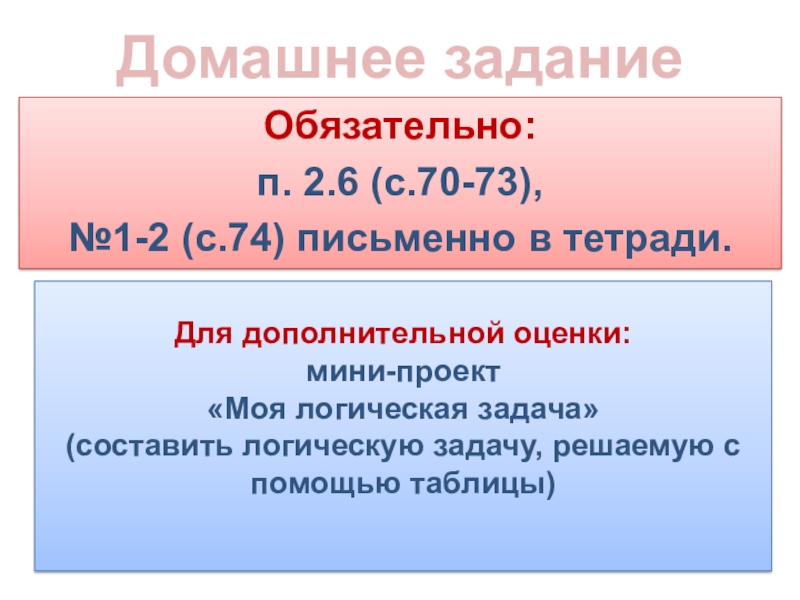 Домашнее задание

Обязательно:
п. 2.6 (с.70-73),
№1-2 (с.74) письменно в тетради.

Для дополнительной оценки:
мини-проект
«Моя логическая задача»
(составить логическую задачу, решаемую с помощью таблицы)